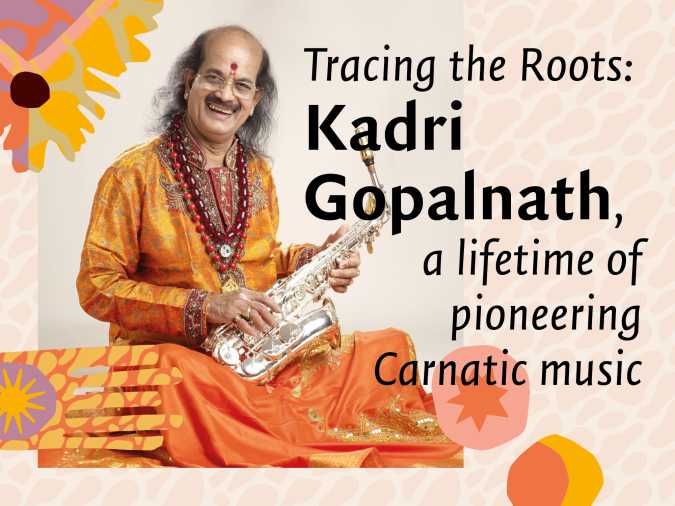 Tracing the Roots:
Kadri Gopalnath,
a lifetime of pioneering Carnatic music